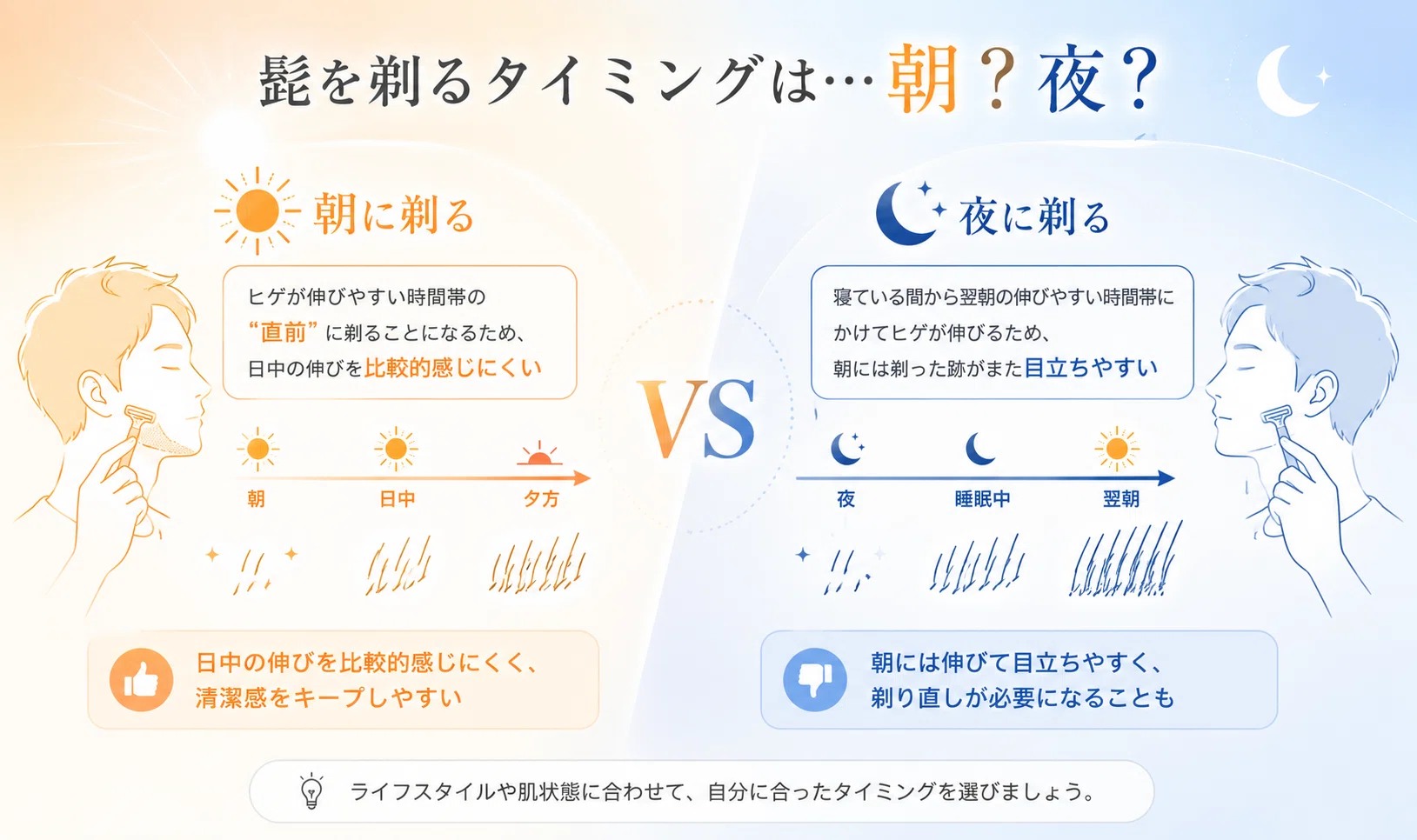 髭を剃るタイミングは…朝？夜？

朝に剃る

ヒゲが伸びやすい時間帯の“直前”に剃ることになるため、日中の伸びを比較的感じにくい

朝　日中　夕方

日中の伸びを比較的感じにくく、清潔感をキープしやすい

VS

夜に剃る

寝ている間から翌朝の伸びやすい時間帯にかけてヒゲが伸びるため、朝には剃った跡がまた目立ちやすい

夜　睡眠中　翌朝

朝には伸びて目立ちやすく、剃り直しが必要になることも

ライフスタイルや肌状態に合わせて、自分に合ったタイミングを選びましょう。